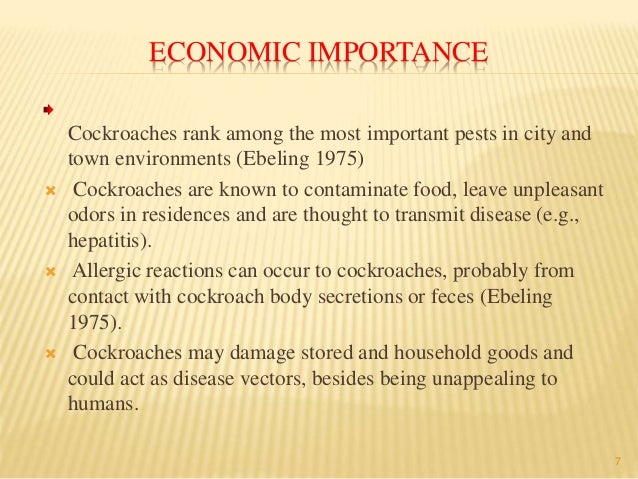 ECONOMIC IMPORTANCE

Cockroaches rank among the most important pests in city and town environments (Ebeling 1975)

Cockroaches are known to contaminate food, leave unpleasant odors in residences and are thought to transmit disease (e.g., hepatitis).

Allergic reactions can occur to cockroaches, probably from contact with cockroach body secretions or feces (Ebeling 1975).

Cockroaches may damage stored and household goods and could act as disease vectors, besides being unappealing to humans.

7